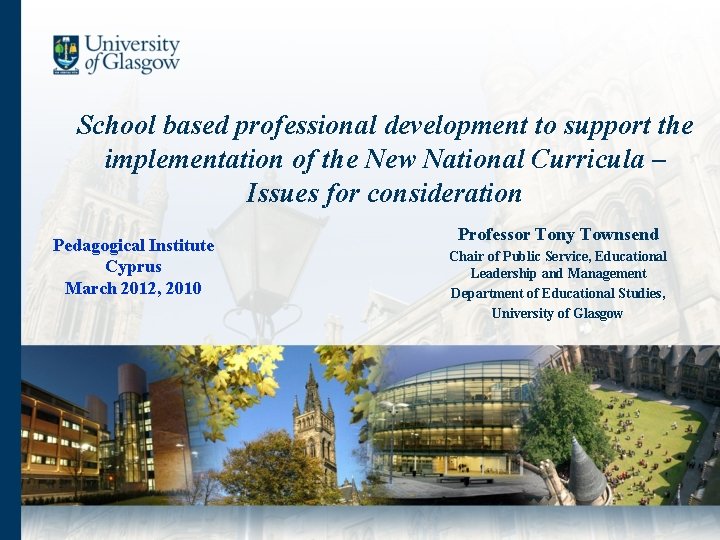 University of Glasgow

School based professional development to support the implementation of the New National Curricula – Issues for consideration

Pedagogical Institute
Cyprus
March 2012, 2010

Professor Tony Townsend
Chair of Public Service, Educational Leadership and Management
Department of Educational Studies,
University of Glasgow